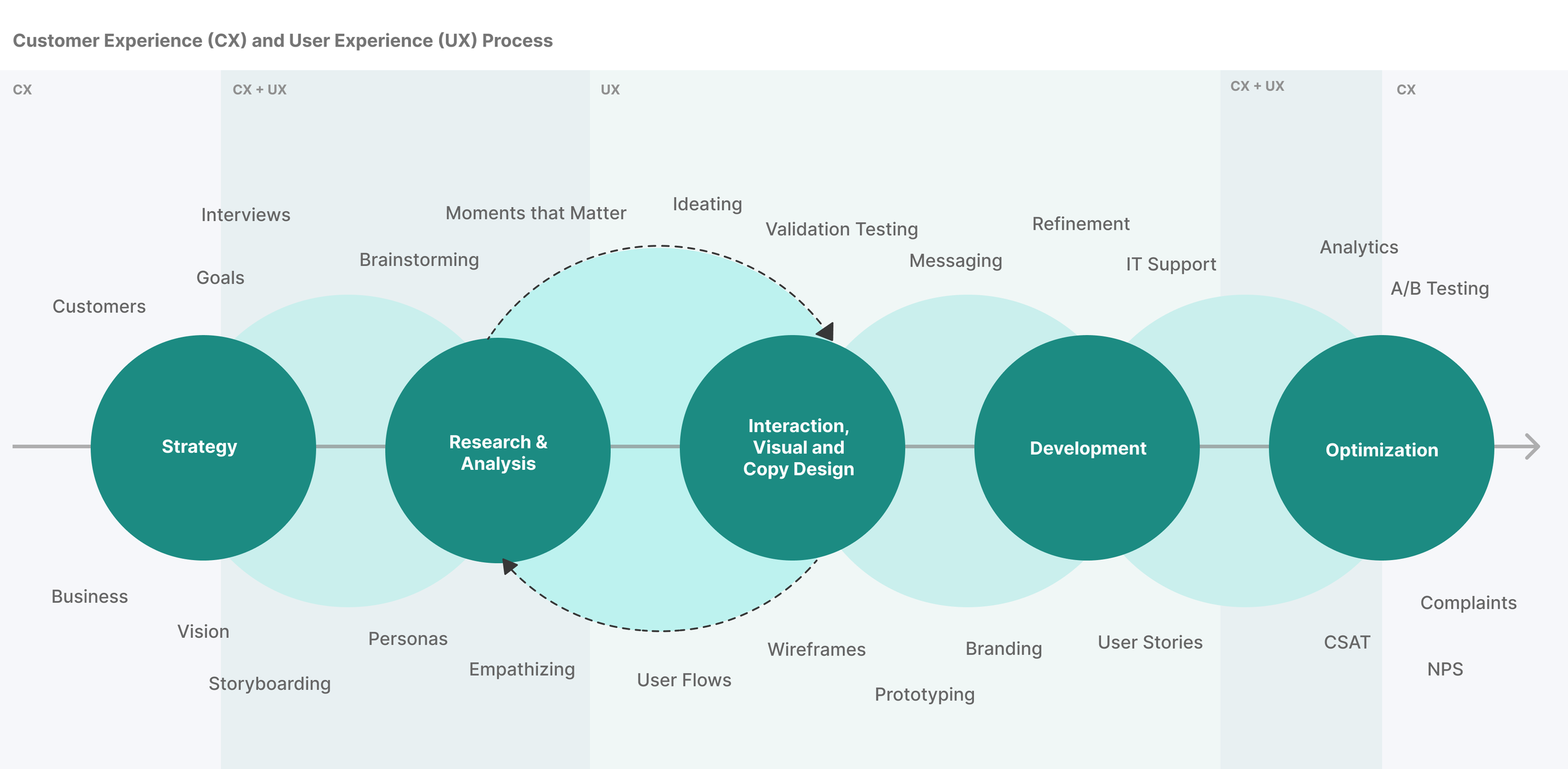 Customer Experience (CX) and User Experience (UX) Process

CX

CX + UX

UX

CX + UX

CX

Interviews

Moments that Matter

Ideating

Validation Testing

Refinement

Brainstorming

Messaging

IT Support

Analytics

Goals

A/B Testing

Customers

Strategy

Research & Analysis

Interaction, Visual and Copy Design

Development

Optimization

Business

Complaints

Vision

Personas

Wireframes

Branding

User Stories

CSAT

Empathizing

NPS

Storyboarding

User Flows

Prototyping